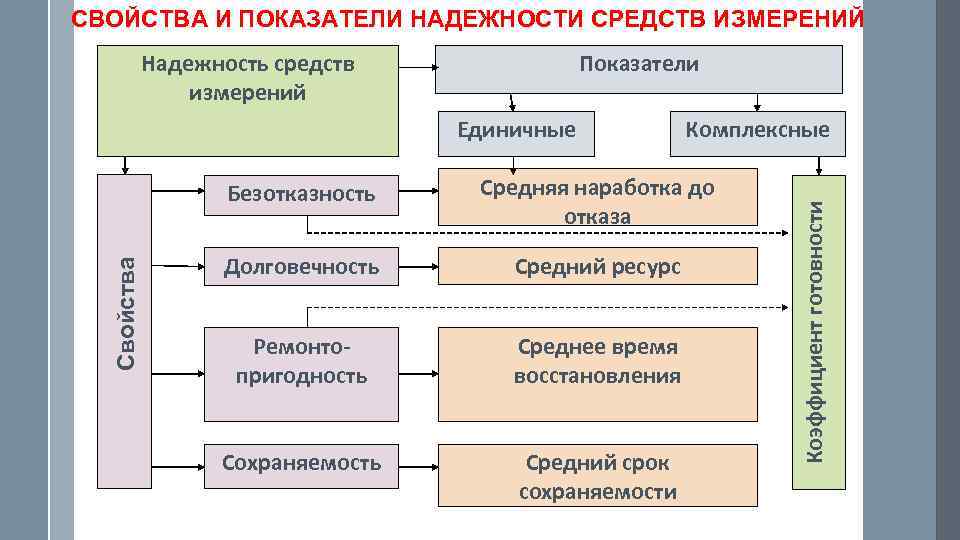 СВОЙСТВА И ПОКАЗАТЕЛИ НАДЕЖНОСТИ СРЕДСТВ ИЗМЕРЕНИЙ

Надежность средств измерений

Показатели

Единичные

Комплексные

Свойства

Безотказность

Средняя наработка до отказа

Долговечность

Средний ресурс

Ремонтопригодность

Среднее время восстановления

Сохраняемость

Средний срок сохраняемости

Коэффициент готовности